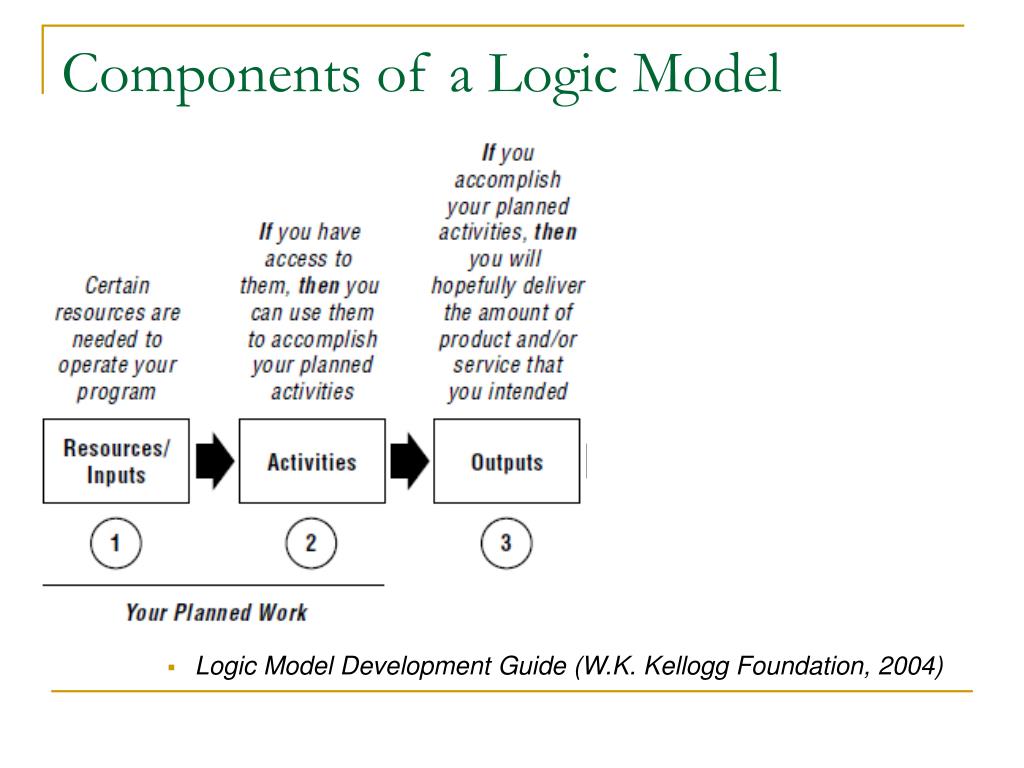 Components of a Logic Model

Certain resources are needed to operate your program

If you have access to them, then you can use them to accomplish your planned activities

If you accomplish your planned activities, then you will hopefully deliver the amount of product and/or service that you intended

Resources/ Inputs

Activities

Outputs

1

2

3

Your Planned Work

Logic Model Development Guide (W.K. Kellogg Foundation, 2004)